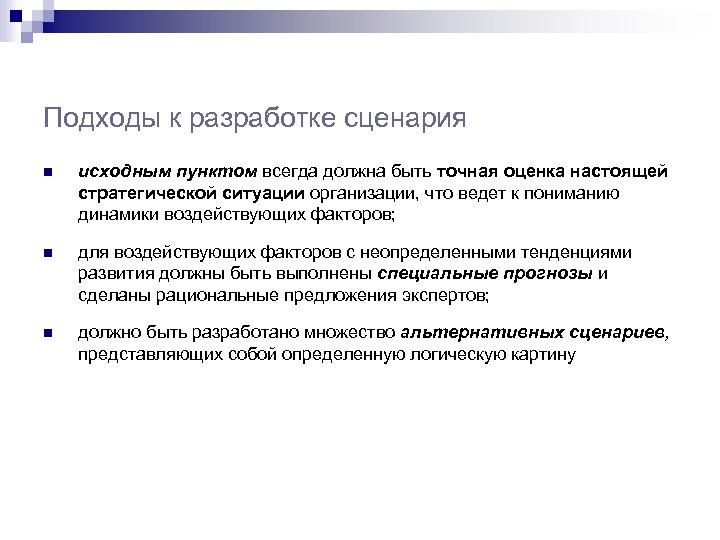 Подходы к разработке сценария

исходным пунктом всегда должна быть точная оценка настоящей стратегической ситуации организации, что ведет к пониманию динамики воздействующих факторов;

для воздействующих факторов с неопределенными тенденциями развития должны быть выполнены специальные прогнозы и сделаны рациональные предложения экспертов;

должно быть разработано множество альтернативных сценариев, представляющих собой определенную логическую картину